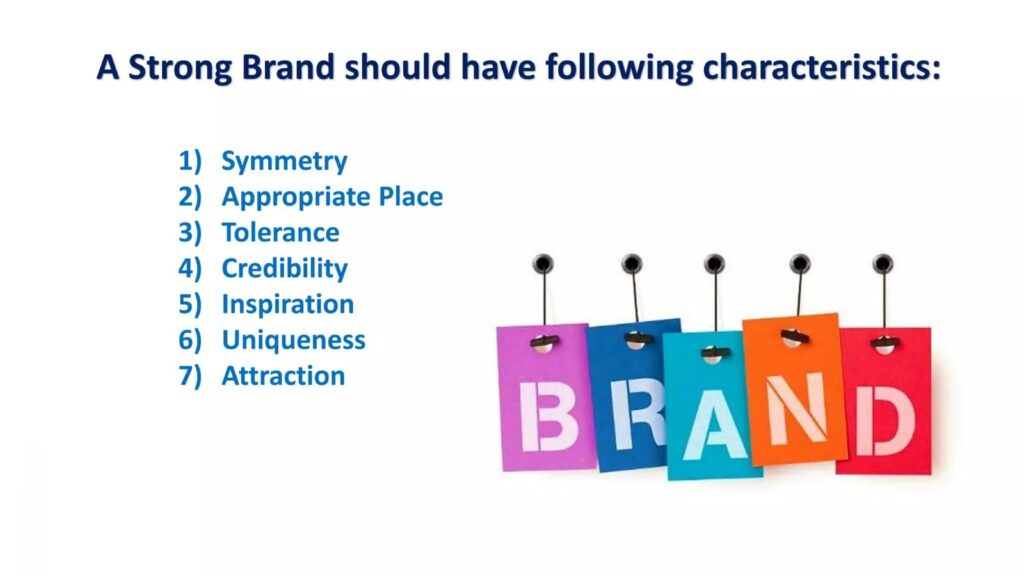 A Strong Brand should have following characteristics:

1) Symmetry
2) Appropriate Place
3) Tolerance
4) Credibility
5) Inspiration
6) Uniqueness
7) Attraction

BRAND